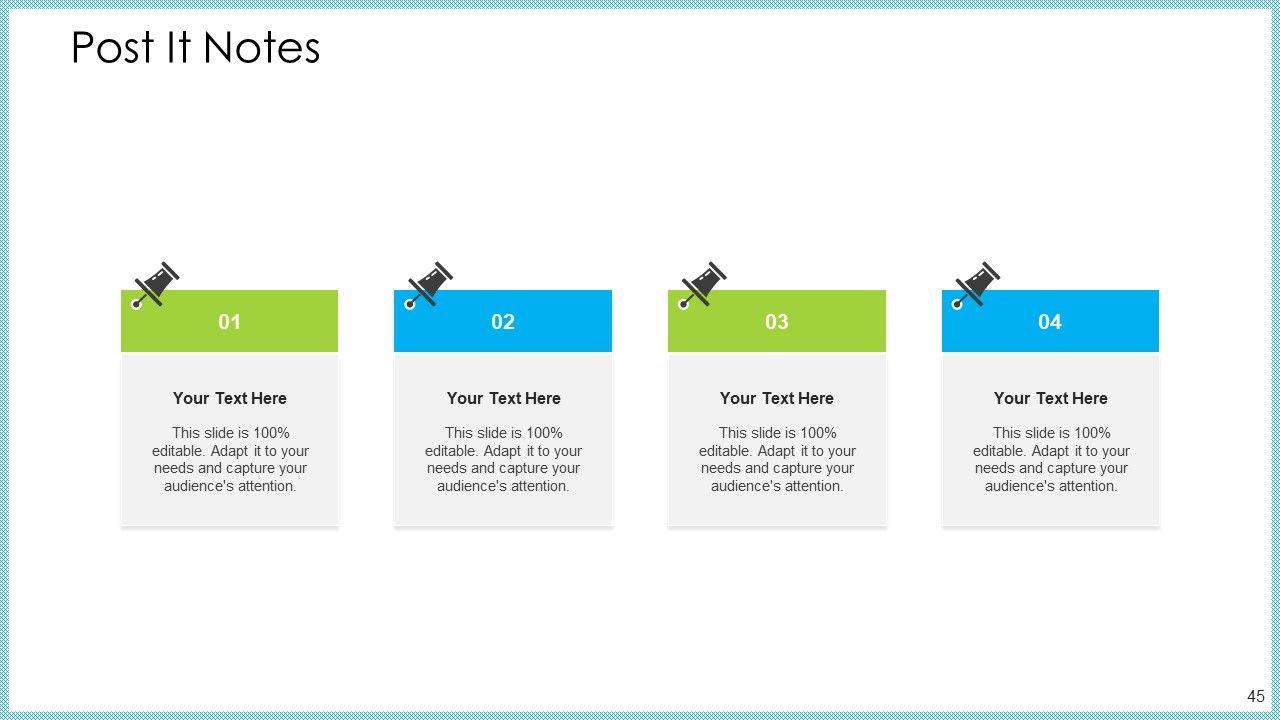 Post It Notes

01

Your Text Here

This slide is 100% editable. Adapt it to your needs and capture your audience's attention.

02

Your Text Here

This slide is 100% editable. Adapt it to your needs and capture your audience's attention.

03

Your Text Here

This slide is 100% editable. Adapt it to your needs and capture your audience's attention.

04

Your Text Here

This slide is 100% editable. Adapt it to your needs and capture your audience's attention.

45